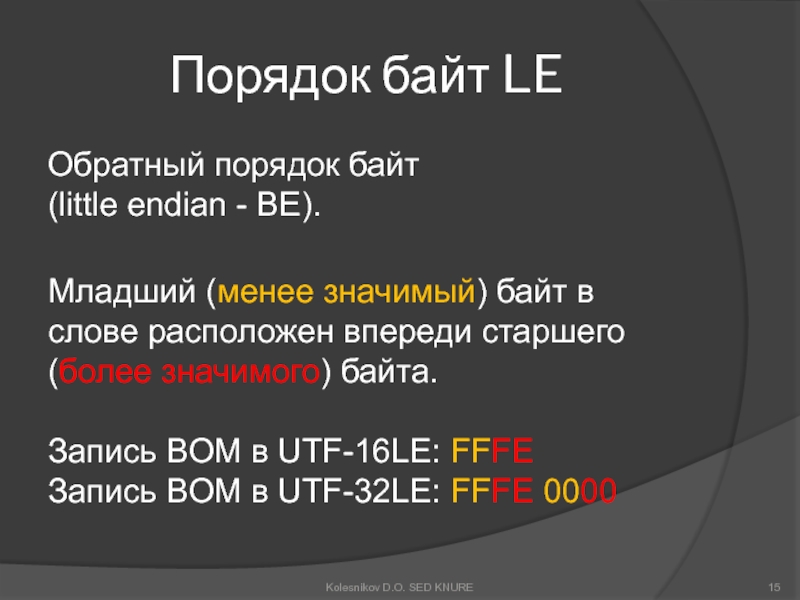 Порядок байт LE

Обратный порядок байт (little endian - BE).

Младший (менее значимый) байт в слове расположен впереди старшего (более значимого) байта.

Запись BOM в UTF-16LE: FFFE
Запись BOM в UTF-32LE: FFFE 0000

Kolesnikov D.O. SED KNURE

15